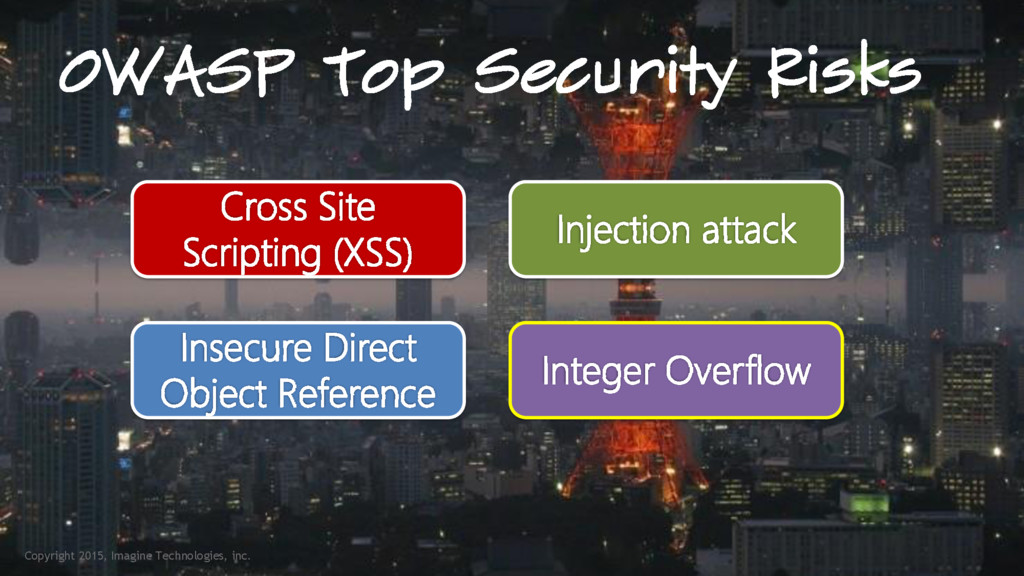 OWASP Top Security Risks

Cross Site Scripting (XSS)

Injection attack

Insecure Direct Object Reference

Integer Overflow

Copyright 2015, Imagine Technologies, Inc.